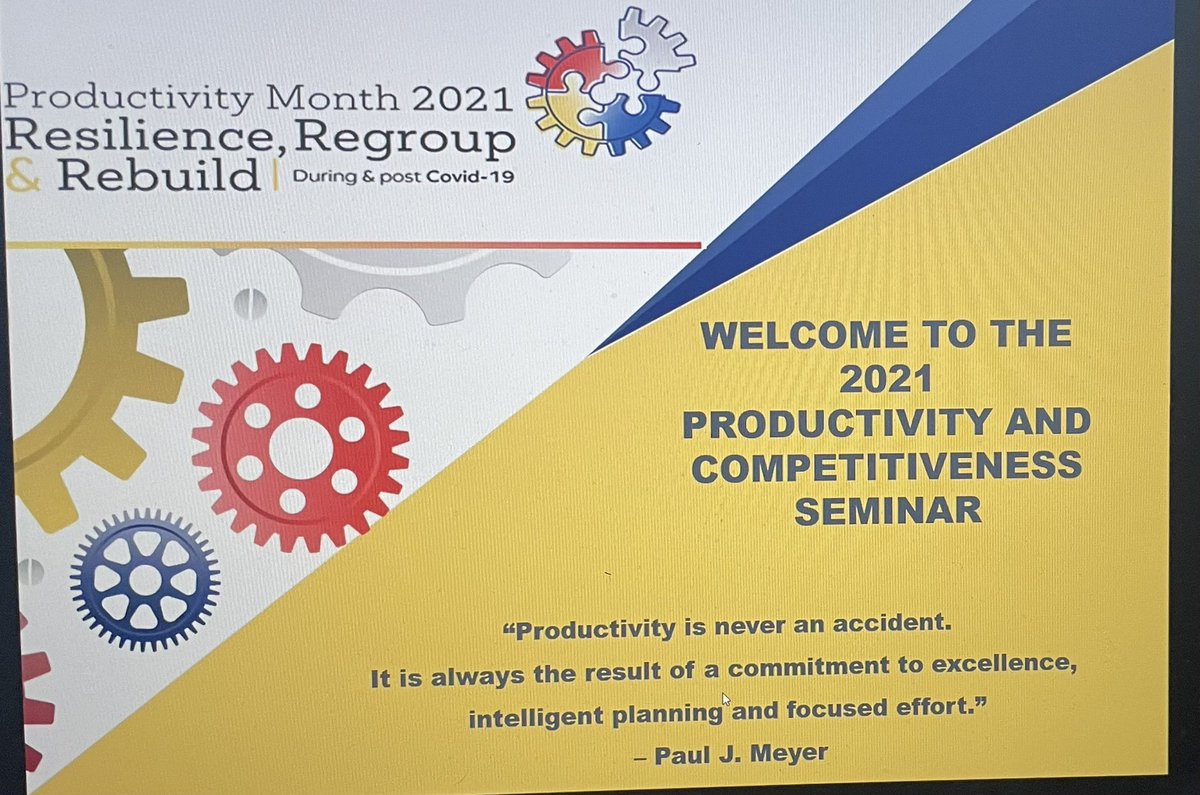 Productivity Month 2021
Resilience, Regroup
& Rebuild | During & post Covid-19

WELCOME TO THE
2021
PRODUCTIVITY AND
COMPETITIVENESS
SEMINAR

"Productivity is never an accident.
It is always the result of a commitment to excellence,
intelligent planning and focused effort."
– Paul J. Meyer